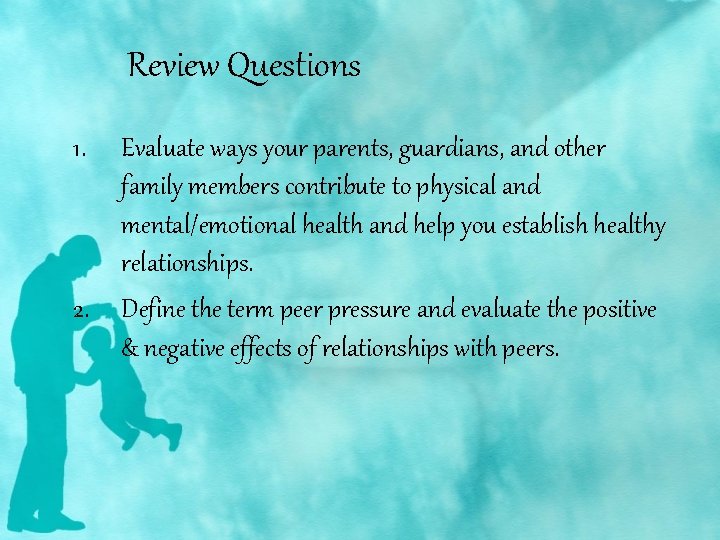 Review Questions

1. Evaluate ways your parents, guardians, and other family members contribute to physical and mental/emotional health and help you establish healthy relationships.

2. Define the term peer pressure and evaluate the positive & negative effects of relationships with peers.